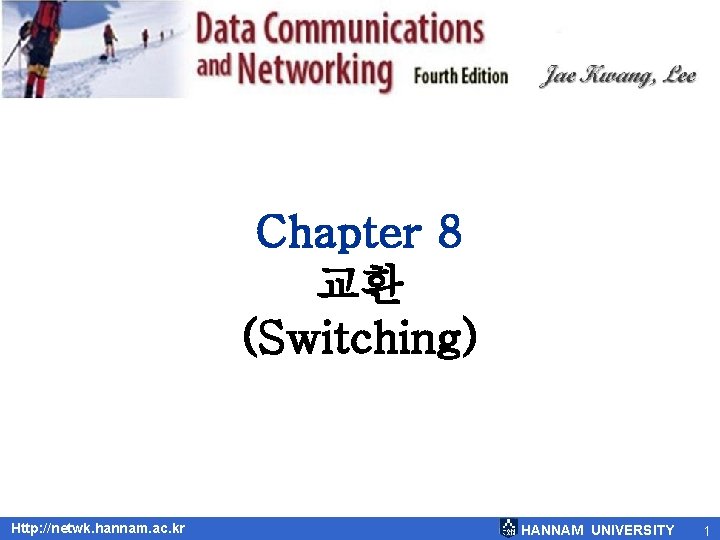 Data Communications and Networking Fourth Edition

Jae Kwang, Lee

Chapter 8
교환
(Switching)

Http://netwk.hannam.ac.kr

HANNAM UNIVERSITY

1